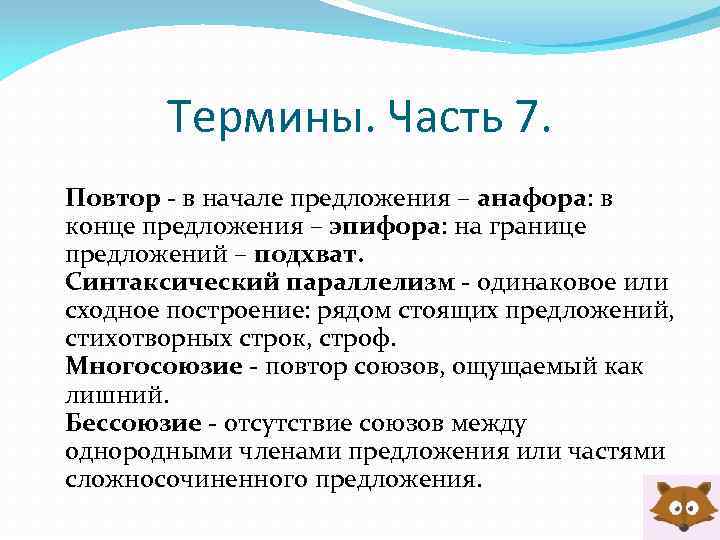 Термины. Часть 7.

Повтор - в начале предложения – анафора: в конце предложения – эпифора: на границе предложений – подхват.
Синтаксический параллелизм - одинаковое или сходное построение: рядом стоящих предложений, стихотворных строк, строф.
Многосоюзие - повтор союзов, ощущаемый как лишний.
Бессоюзие - отсутствие союзов между однородными членами предложения или частями сложносочиненного предложения.